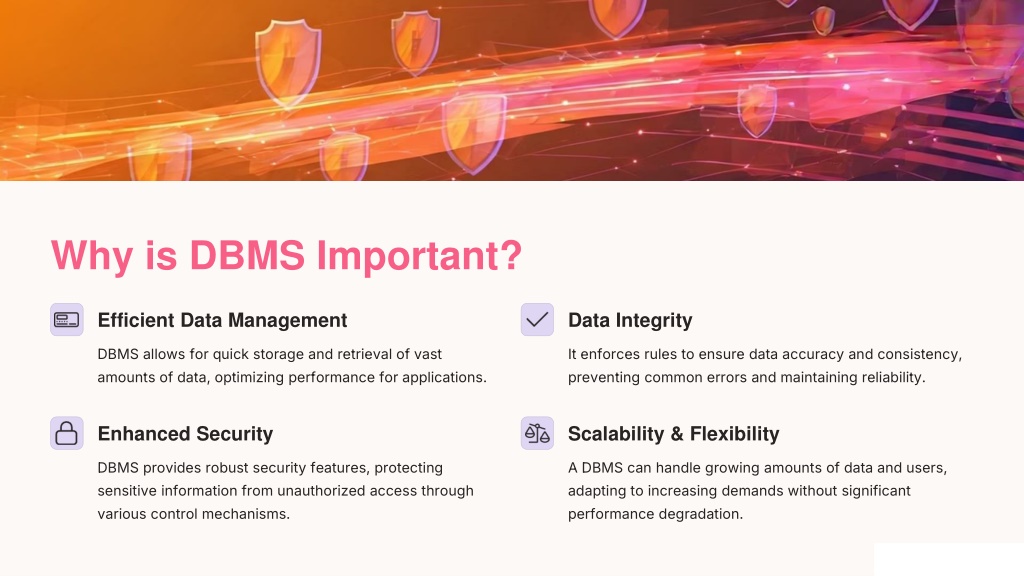 Why is DBMS Important?

Efficient Data Management

DBMS allows for quick storage and retrieval of vast amounts of data, optimizing performance for applications.

Enhanced Security

DBMS provides robust security features, protecting sensitive information from unauthorized access through various control mechanisms.

Data Integrity

It enforces rules to ensure data accuracy and consistency, preventing common errors and maintaining reliability.

Scalability & Flexibility

A DBMS can handle growing amounts of data and users, adapting to increasing demands without significant performance degradation.